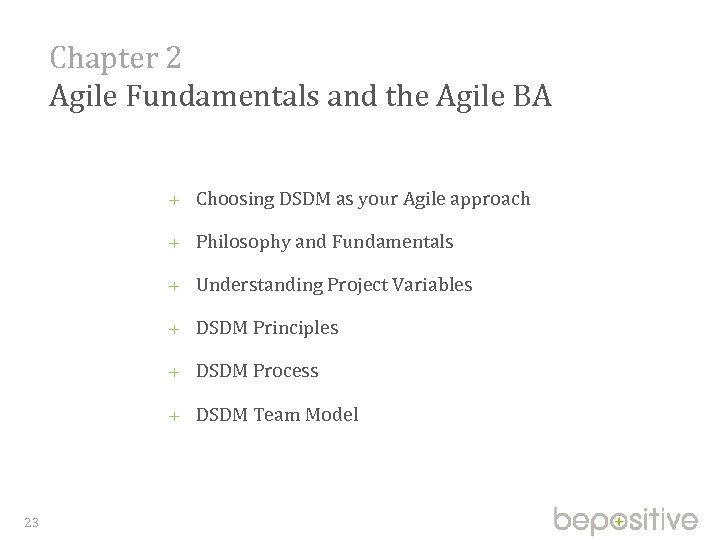 Chapter 2
Agile Fundamentals and the Agile BA

+ Choosing DSDM as your Agile approach
+ Philosophy and Fundamentals
+ Understanding Project Variables
+ DSDM Principles
+ DSDM Process
+ DSDM Team Model

23

bepositive